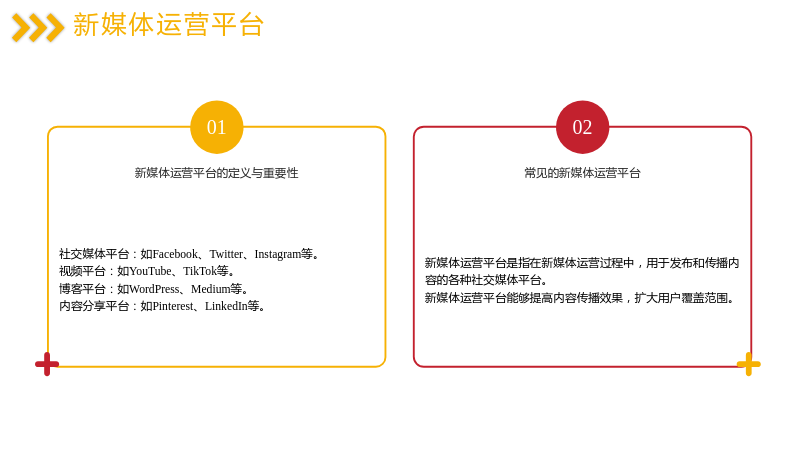 新媒体运营平台

01

新媒体运营平台的定义与重要性

社交媒体平台：如Facebook、Twitter、Instagram等。
视频平台：如YouTube、TikTok等。
博客平台：如WordPress、Medium等。
内容分享平台：如Pinterest、LinkedIn等。

02

常见的新媒体运营平台

新媒体运营平台是指在新媒体运营过程中，用于发布和传播内容的各种社交媒体平台。
新媒体运营平台能够提高内容传播效果，扩大用户覆盖范围。